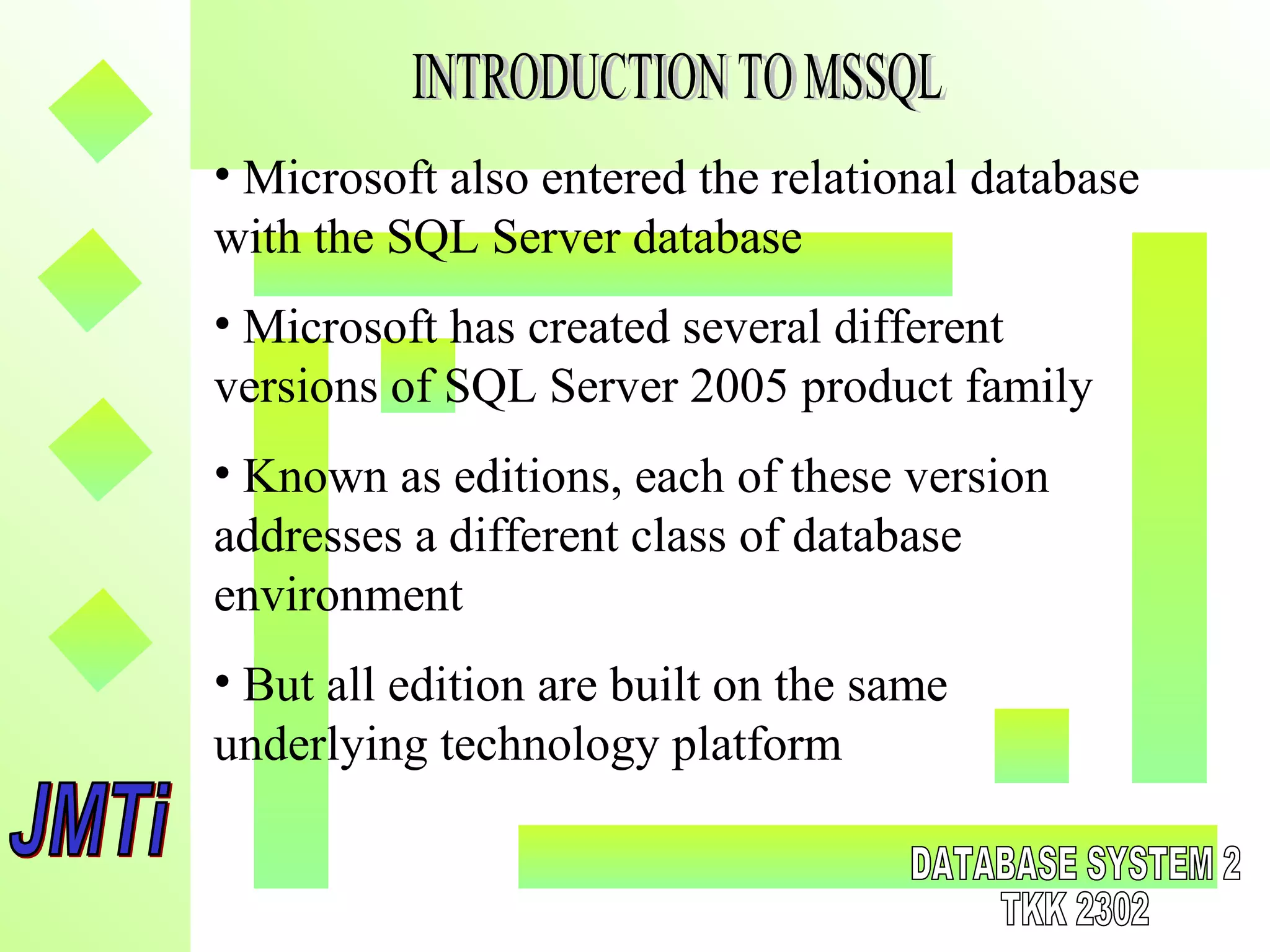 INTRODUCTION TO MSSQL

• Microsoft also entered the relational database with the SQL Server database

• Microsoft has created several different versions of SQL Server 2005 product family

• Known as editions, each of these version addresses a different class of database environment

• But all edition are built on the same underlying technology platform

JMTi

DATABASE SYSTEM 2
TKK 2302